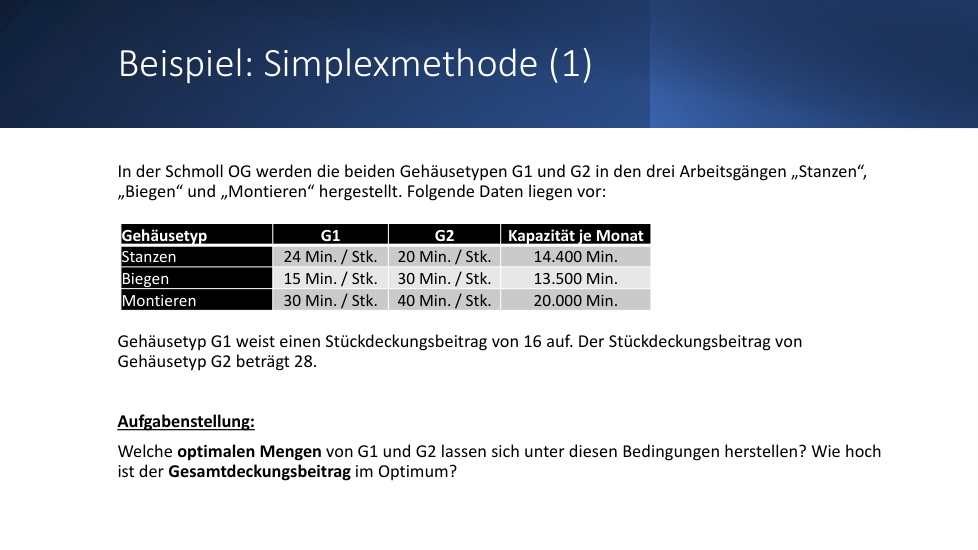 Beispiel: Simplexmethode (1)

In der Schmoll OG werden die beiden Gehäusetypen G1 und G2 in den drei Arbeitsgängen „Stanzen“, „Biegen“ und „Montieren“ hergestellt. Folgende Daten liegen vor:

| Gehäusetyp | G1 | G2 | Kapazität je Monat |
|---|---|---|---|
| Stanzen | 24 Min. / Stk. | 20 Min. / Stk. | 14.400 Min. |
| Biegen | 15 Min. / Stk. | 30 Min. / Stk. | 13.500 Min. |
| Montieren | 30 Min. / Stk. | 40 Min. / Stk. | 20.000 Min. |

Gehäusetyp G1 weist einen Stückdeckungsbeitrag von 16 auf. Der Stückdeckungsbeitrag von Gehäusetyp G2 beträgt 28.

Aufgabenstellung:

Welche optimalen Mengen von G1 und G2 lassen sich unter diesen Bedingungen herstellen? Wie hoch ist der Gesamtdeckungsbeitrag im Optimum?